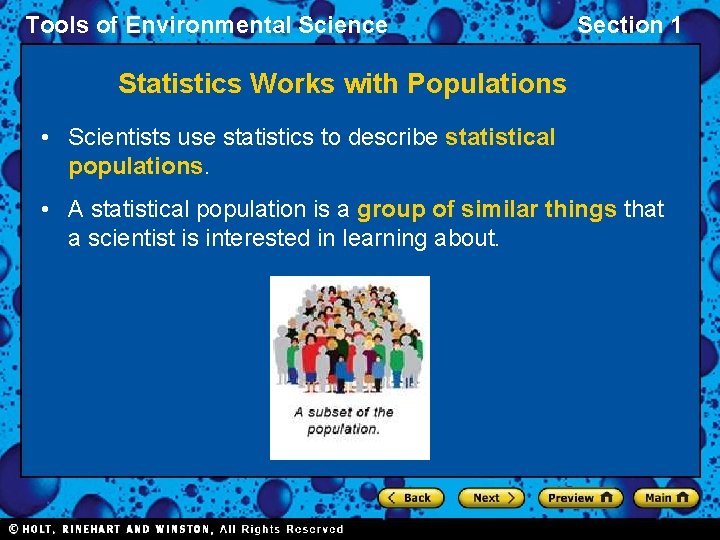 Tools of Environmental Science

Section 1

Statistics Works with Populations

• Scientists use statistics to describe statistical populations.

• A statistical population is a group of similar things that a scientist is interested in learning about.

A subset of the population.

Back Next Preview Main

© HOLT, RINEHART AND WINSTON, All Rights Reserved